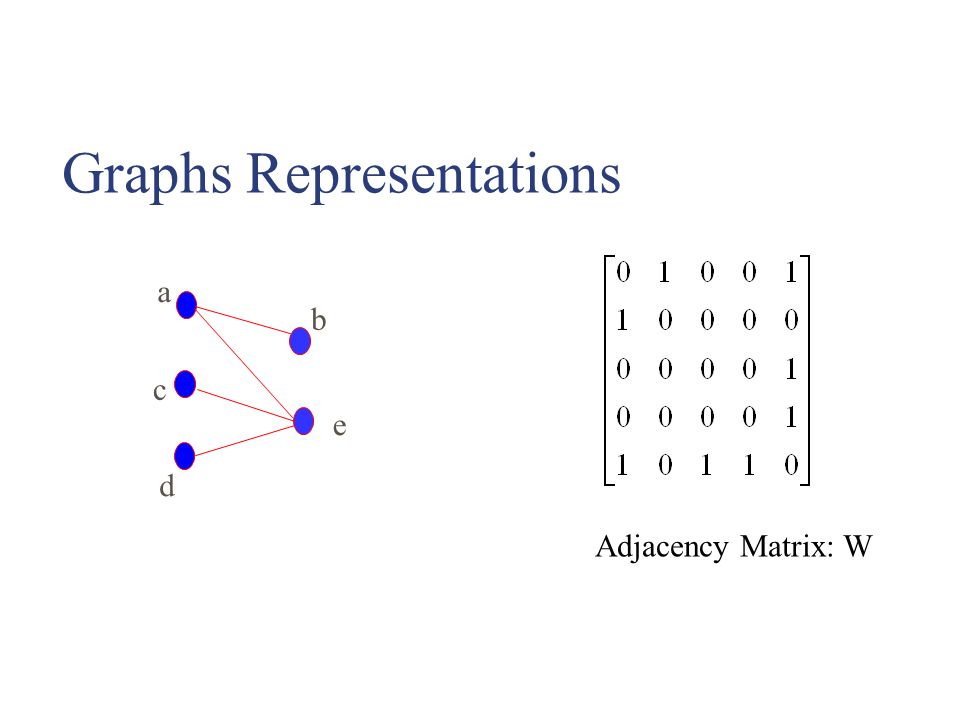 Graphs Representations

a
b
c
e
d

$\begin{bmatrix} 0 & 1 & 0 & 0 & 1 \\ 1 & 0 & 0 & 0 & 0 \\ 0 & 0 & 0 & 0 & 1 \\ 0 & 0 & 0 & 0 & 1 \\ 1 & 0 & 1 & 1 & 0 \end{bmatrix}$

Adjacency Matrix: W